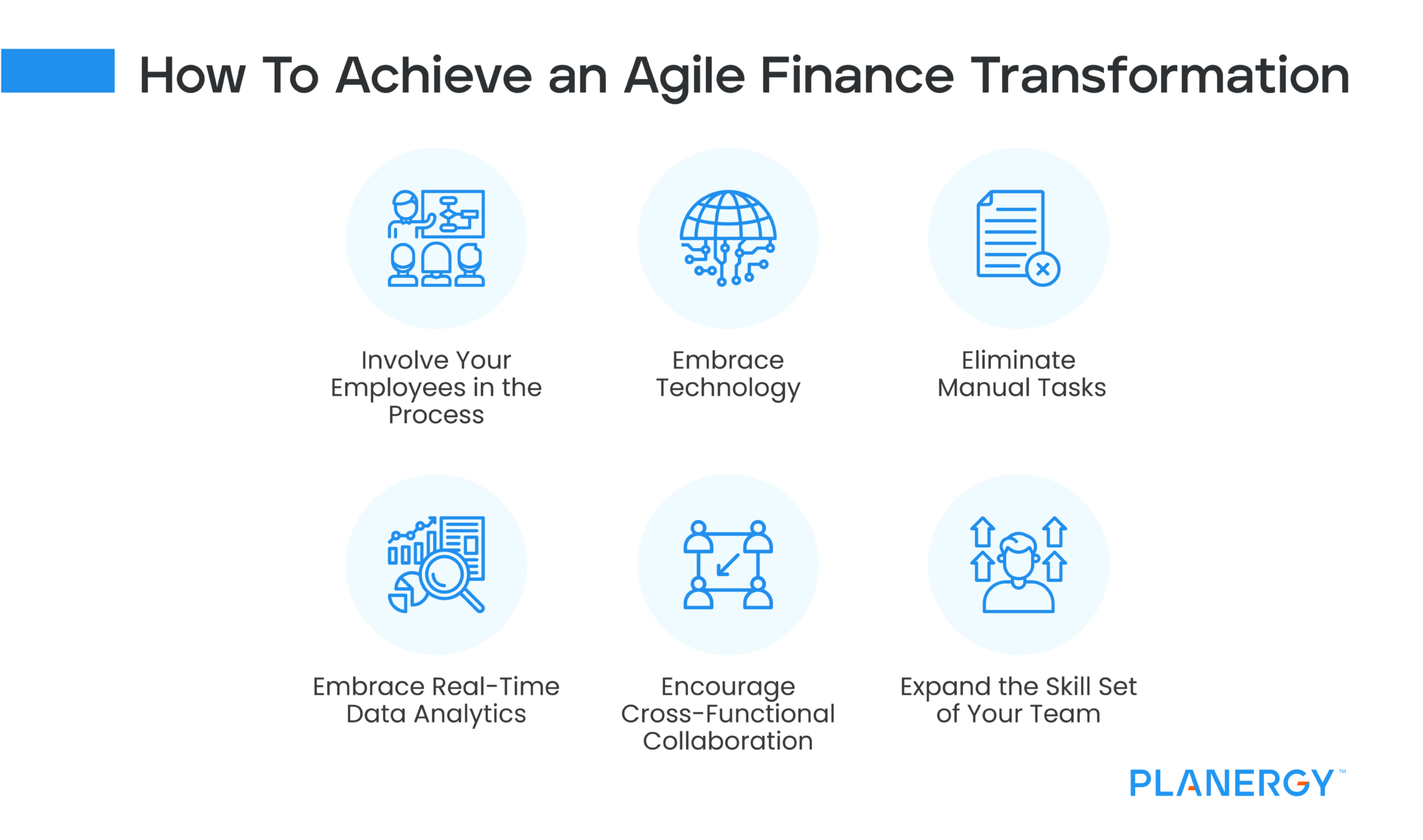 How To Achieve an Agile Finance Transformation

Involve Your Employees in the Process

Embrace Technology

Eliminate Manual Tasks

Embrace Real-Time Data Analytics

Encourage Cross-Functional Collaboration

Expand the Skill Set of Your Team

PLANERGY™